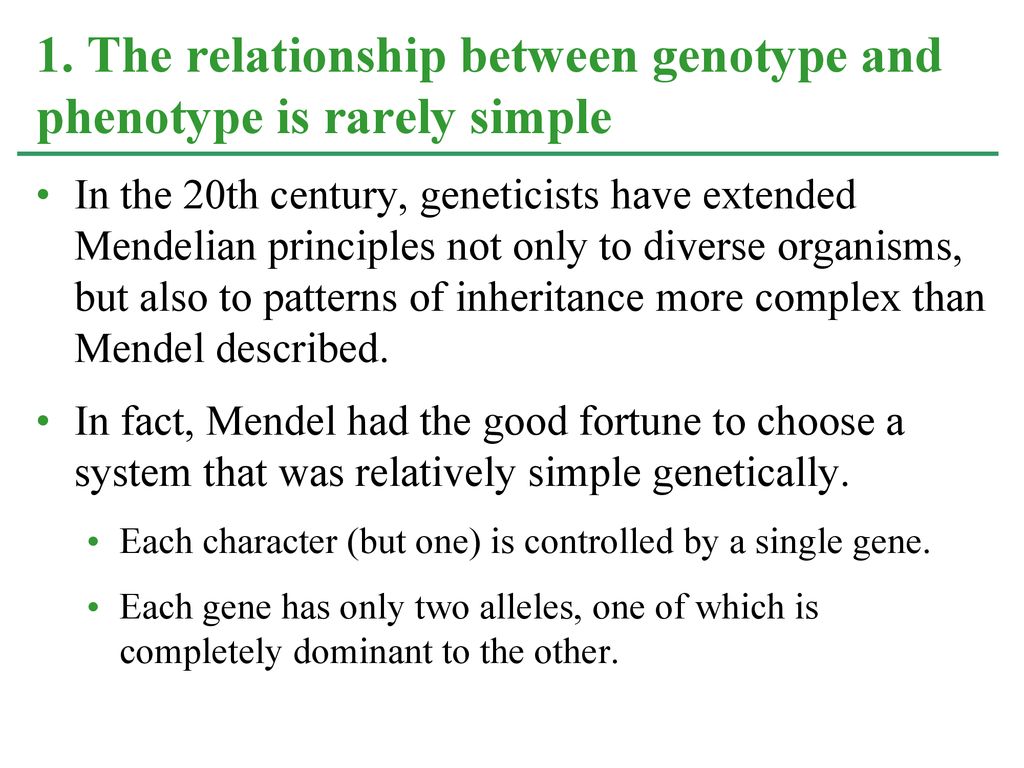 1. The relationship between genotype and phenotype is rarely simple

• In the 20th century, geneticists have extended Mendelian principles not only to diverse organisms, but also to patterns of inheritance more complex than Mendel described.

• In fact, Mendel had the good fortune to choose a system that was relatively simple genetically.

• Each character (but one) is controlled by a single gene.

• Each gene has only two alleles, one of which is completely dominant to the other.